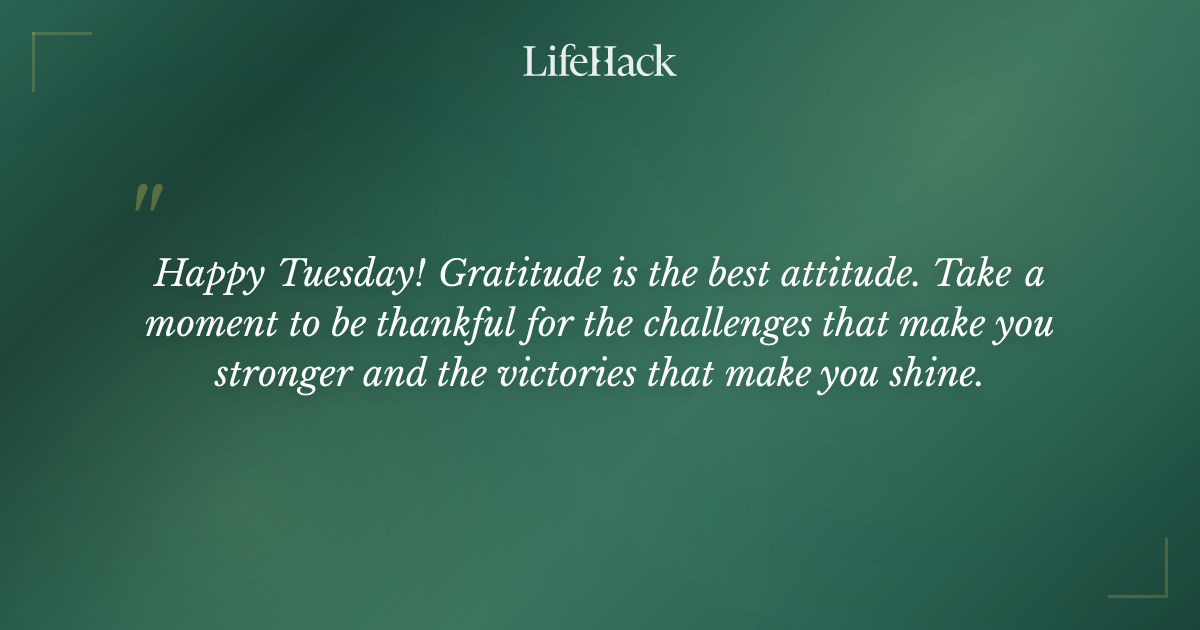 LifeHack

"

Happy Tuesday! Gratitude is the best attitude. Take a moment to be thankful for the challenges that make you stronger and the victories that make you shine.